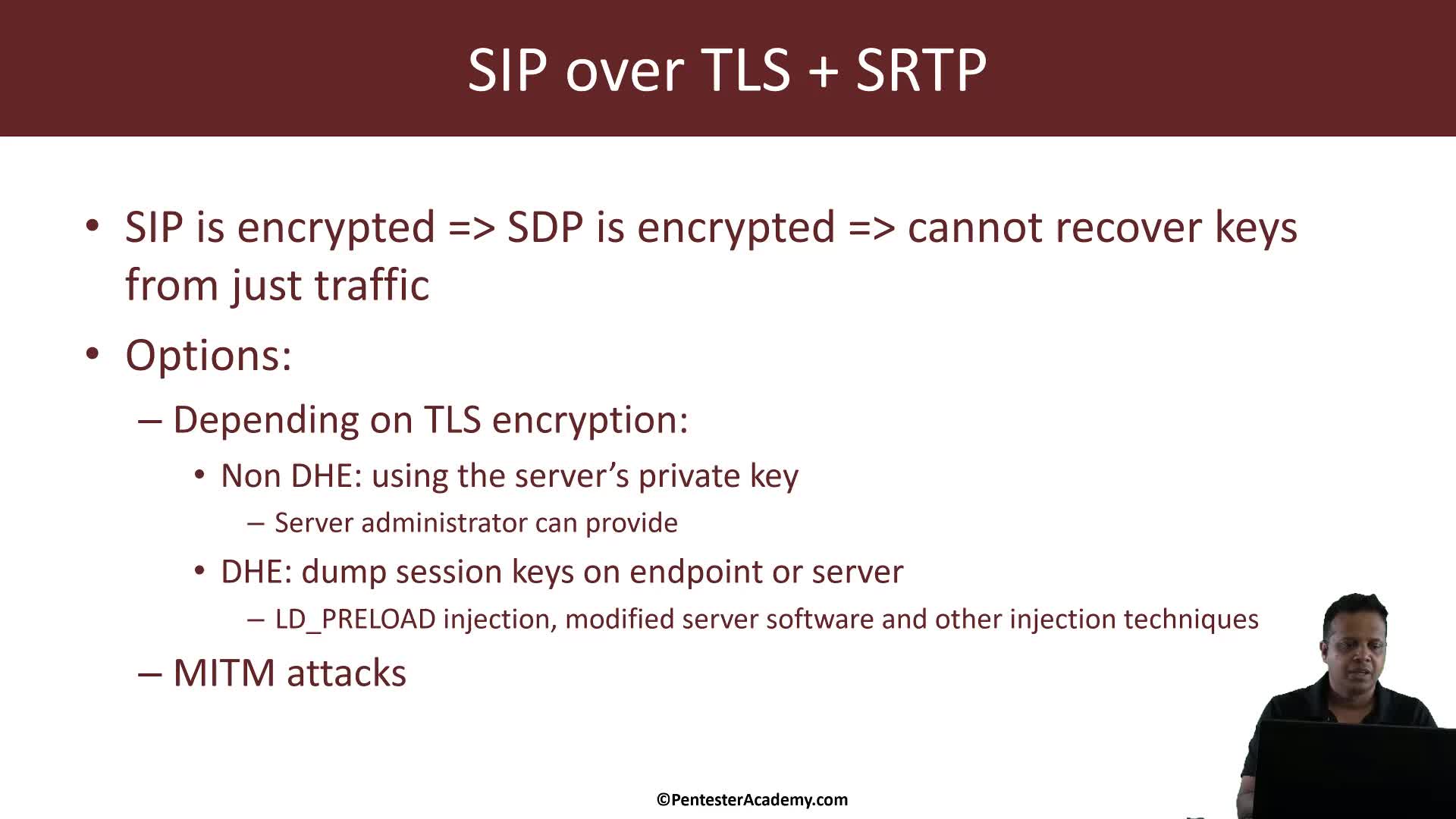 SIP over TLS + SRTP

• SIP is encrypted => SDP is encrypted => cannot recover keys from just traffic

• Options:

– Depending on TLS encryption:

• Non DHE: using the server’s private key

– Server administrator can provide

• DHE: dump session keys on endpoint or server

– LD_PRELOAD injection, modified server software and other injection techniques

– MITM attacks

©PentesterAcademy.com